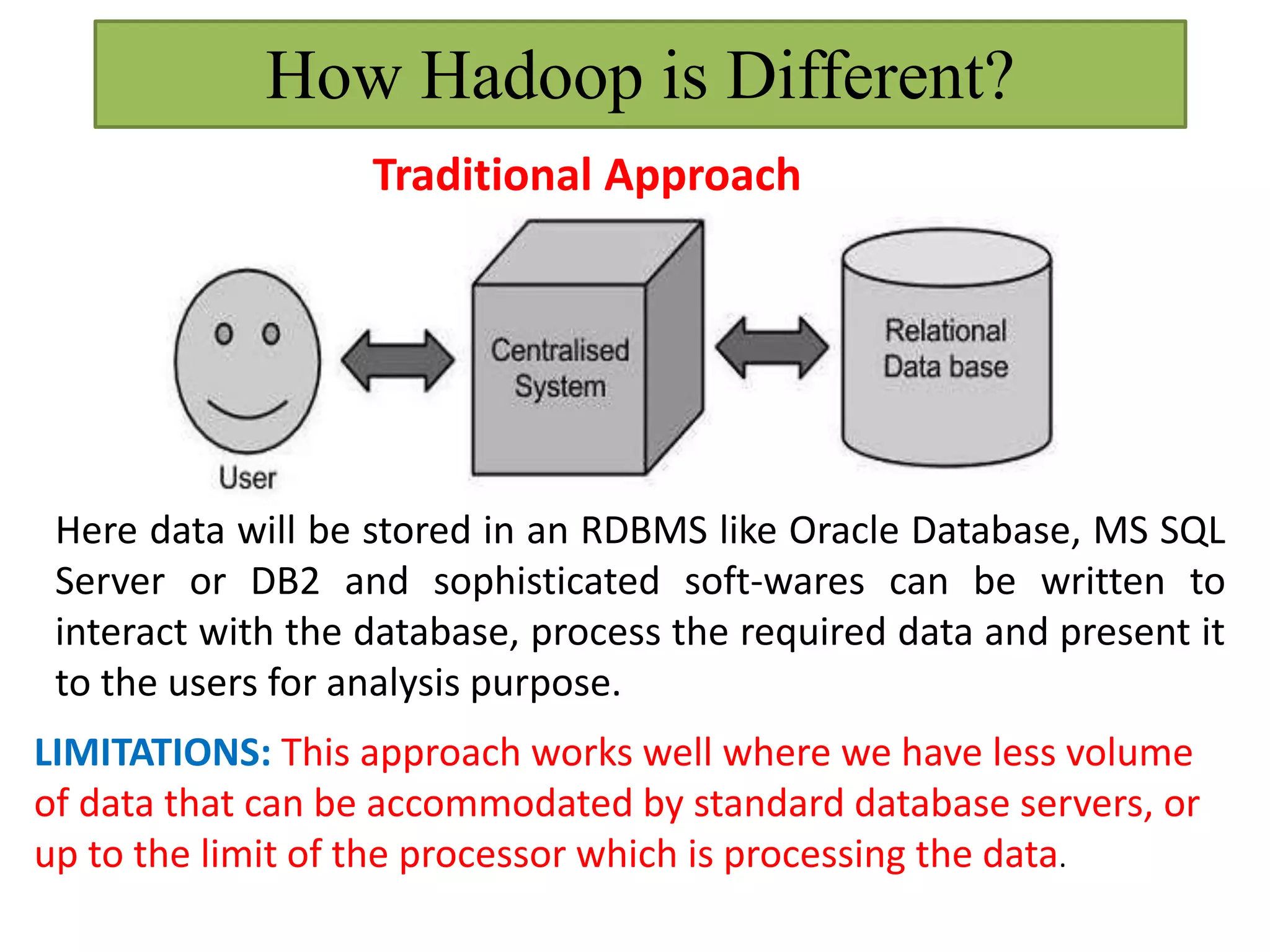 How Hadoop is Different?

Traditional Approach

User

Centralised System

Relational Data base

Here data will be stored in an RDBMS like Oracle Database, MS SQL Server or DB2 and sophisticated soft-wares can be written to interact with the database, process the required data and present it to the users for analysis purpose.

LIMITATIONS: This approach works well where we have less volume of data that can be accommodated by standard database servers, or up to the limit of the processor which is processing the data.